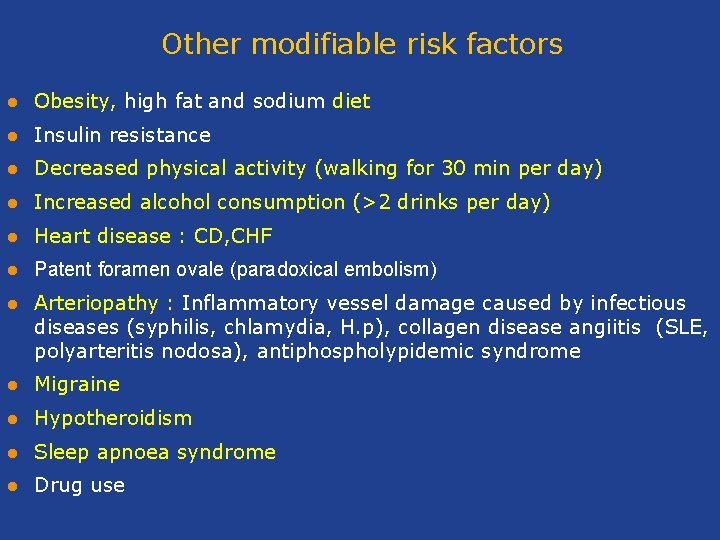 Other modifiable risk factors

- Obesity, high fat and sodium diet
- Insulin resistance
- Decreased physical activity (walking for 30 min per day)
- Increased alcohol consumption (>2 drinks per day)
- Heart disease : CD,CHF
- Patent foramen ovale (paradoxical embolism)
- Arteriopathy : Inflammatory vessel damage caused by infectious diseases (syphilis, chlamydia, H.p), collagen disease angiitis (SLE, polyarteritis nodosa), antiphospholypidemic syndrome
- Migraine
- Hypotheroidism
- Sleep apnoea syndrome
- Drug use